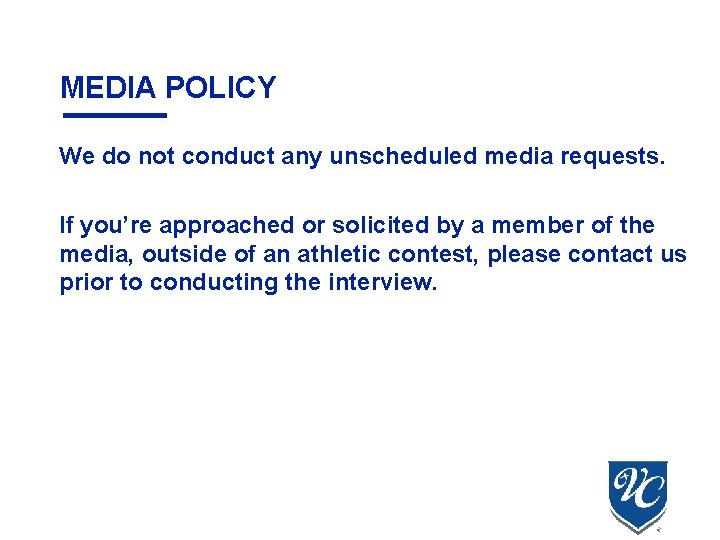 MEDIA POLICY

We do not conduct any unscheduled media requests.

If you're approached or solicited by a member of the media, outside of an athletic contest, please contact us prior to conducting the interview.

VC